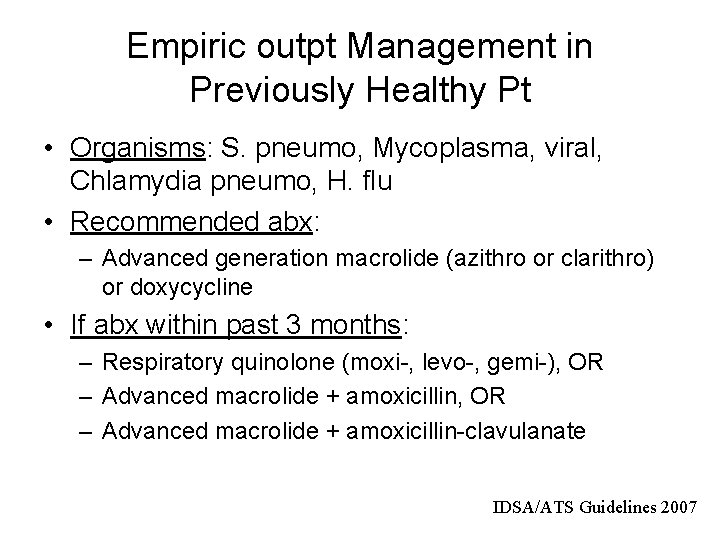 Empiric outpt Management in Previously Healthy Pt

• Organisms: S. pneumo, Mycoplasma, viral, Chlamydia pneumo, H. flu

• Recommended abx:
– Advanced generation macrolide (azithro or clarithro) or doxycycline

• If abx within past 3 months:
– Respiratory quinolone (moxi-, levo-, gemi-), OR
– Advanced macrolide + amoxicillin, OR
– Advanced macrolide + amoxicillin-clavulanate

IDSA/ATS Guidelines 2007